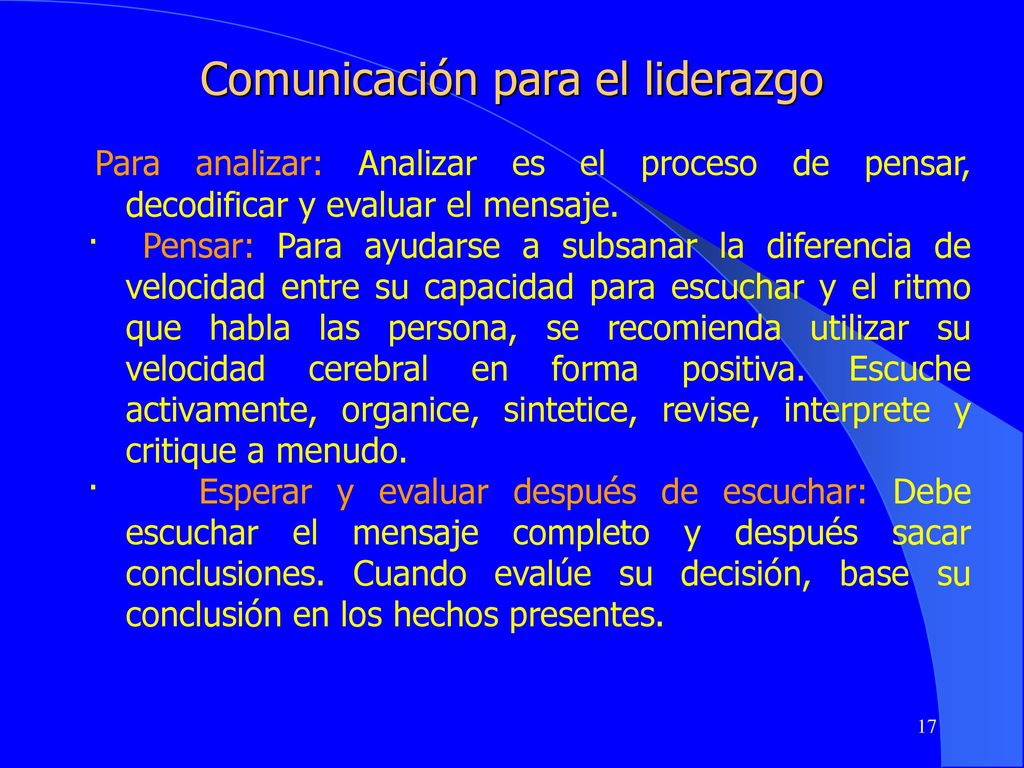 Comunicación para el liderazgo

Para analizar: Analizar es el proceso de pensar, decodificar y evaluar el mensaje.

· Pensar: Para ayudarse a subsanar la diferencia de velocidad entre su capacidad para escuchar y el ritmo que habla las persona, se recomienda utilizar su velocidad cerebral en forma positiva. Escuche activamente, organice, sintetice, revise, interprete y critique a menudo.

· Esperar y evaluar después de escuchar: Debe escuchar el mensaje completo y después sacar conclusiones. Cuando evalúe su decisión, base su conclusión en los hechos presentes.

17